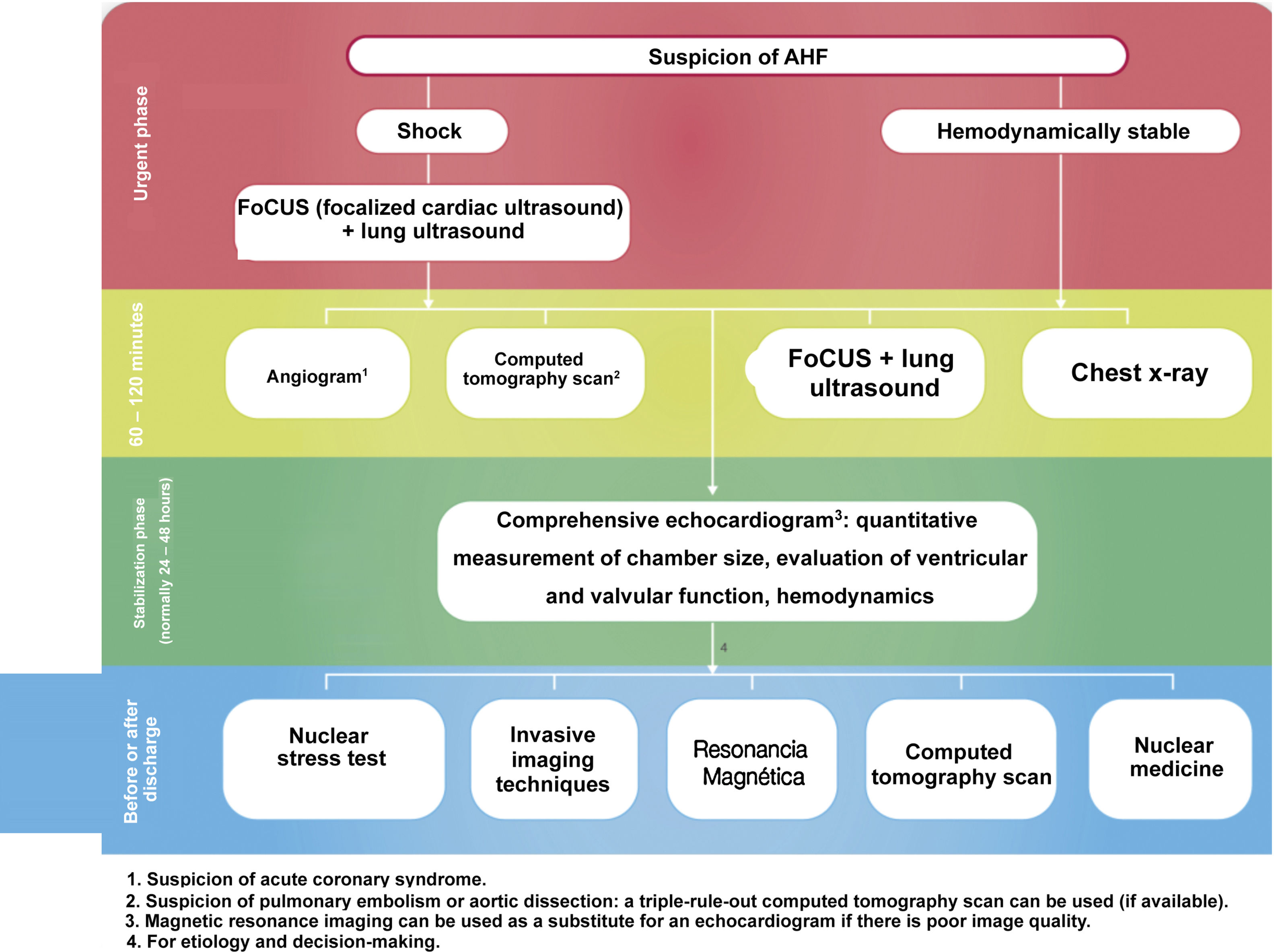 Urgent phase

Suspicion of AHF

Shock

Hemodynamically stable

FoCUS (focalized cardiac ultrasound) + lung ultrasound

60 – 120 minutes

Angiogram$^1$

Computed tomography scan$^2$

FoCUS + lung ultrasound

Chest x-ray

Stabilization phase (normally 24 – 48 hours)

Comprehensive echocardiogram$^3$: quantitative measurement of chamber size, evaluation of ventricular and valvular function, hemodynamics

4

Before or after discharge

Nuclear stress test

Invasive imaging techniques

Resonancia Magnética

Computed tomography scan

Nuclear medicine

1. Suspicion of acute coronary syndrome.
2. Suspicion of pulmonary embolism or aortic dissection: a triple-rule-out computed tomography scan can be used (if available).
3. Magnetic resonance imaging can be used as a substitute for an echocardiogram if there is poor image quality.
4. For etiology and decision-making.